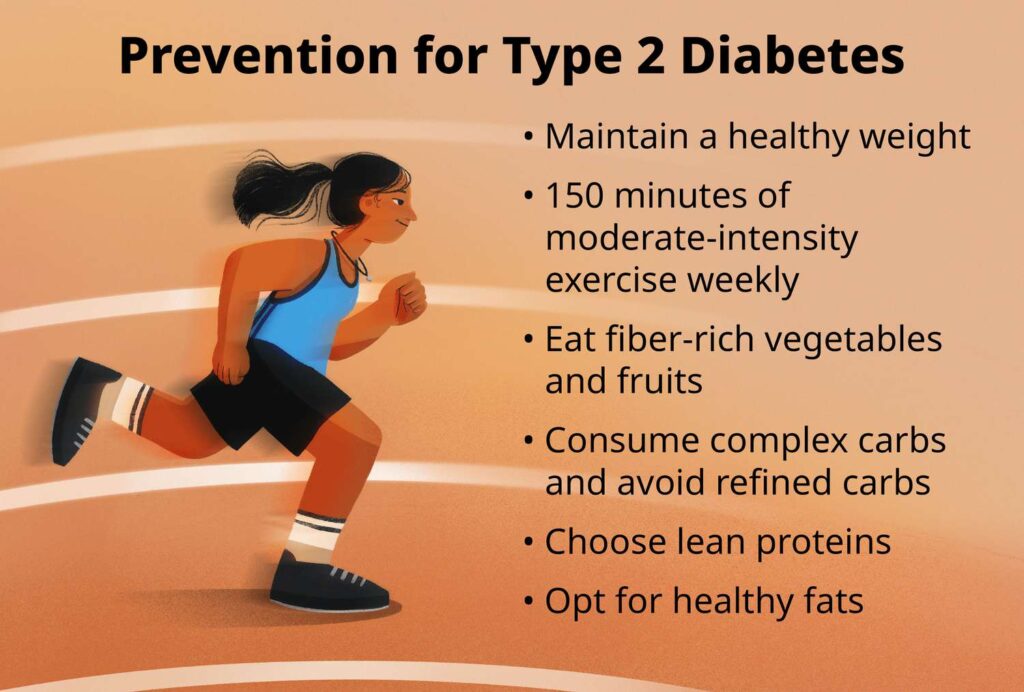 Prevention for Type 2 Diabetes

• Maintain a healthy weight
• 150 minutes of moderate-intensity exercise weekly
• Eat fiber-rich vegetables and fruits
• Consume complex carbs and avoid refined carbs
• Choose lean proteins
• Opt for healthy fats